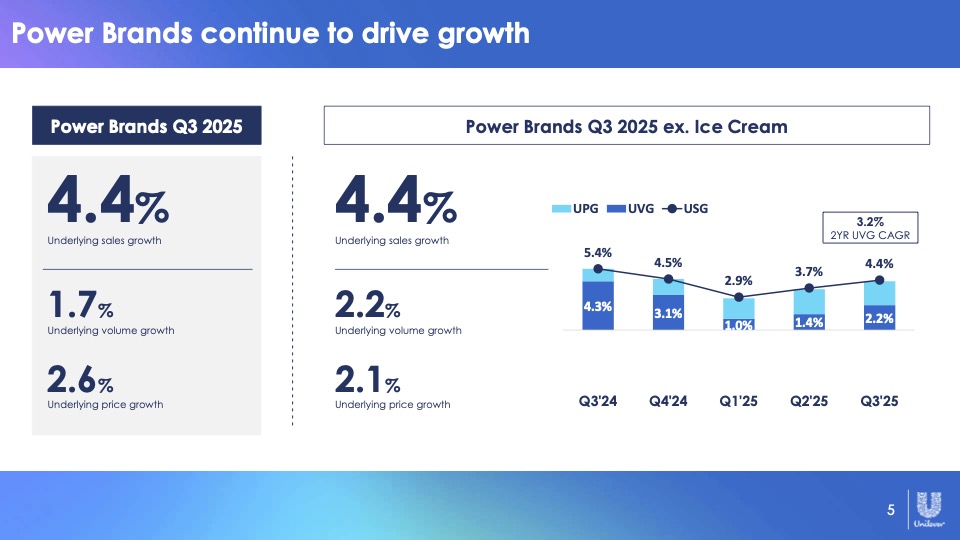 Power Brands continue to drive growth

Power Brands Q3 2025

4.4%
Underlying sales growth

1.7%
Underlying volume growth

2.6%
Underlying price growth

Power Brands Q3 2025 ex. Ice Cream

4.4%
Underlying sales growth

2.2%
Underlying volume growth

2.1%
Underlying price growth

UPG UVG USG

3.2%
2YR UVG CAGR

5.4% 4.5% 2.9% 3.7% 4.4%

4.3% 3.1% 1.0% 1.4% 2.2%

Q3'24 Q4'24 Q1'25 Q2'25 Q3'25

5

Unilever